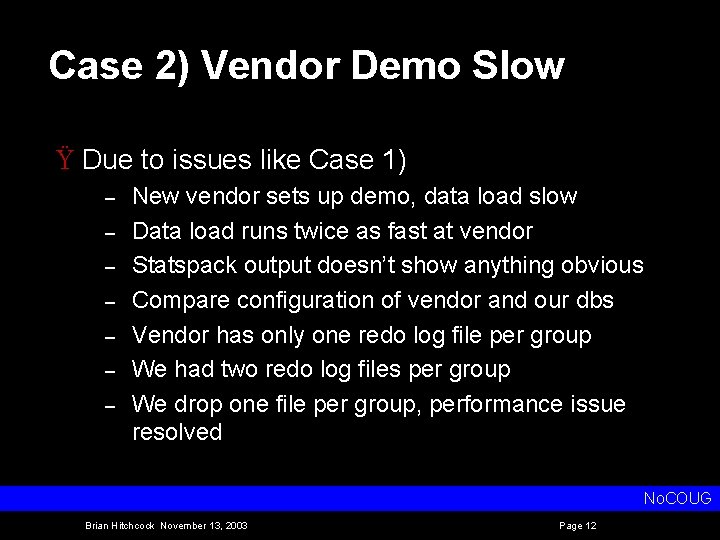 Case 2) Vendor Demo Slow

Ÿ Due to issues like Case 1)
– New vendor sets up demo, data load slow
– Data load runs twice as fast at vendor
– Statspack output doesn't show anything obvious
– Compare configuration of vendor and our dbs
– Vendor has only one redo log file per group
– We had two redo log files per group
– We drop one file per group, performance issue resolved

NoCOUG

Brian Hitchcock November 13, 2003

Page 12